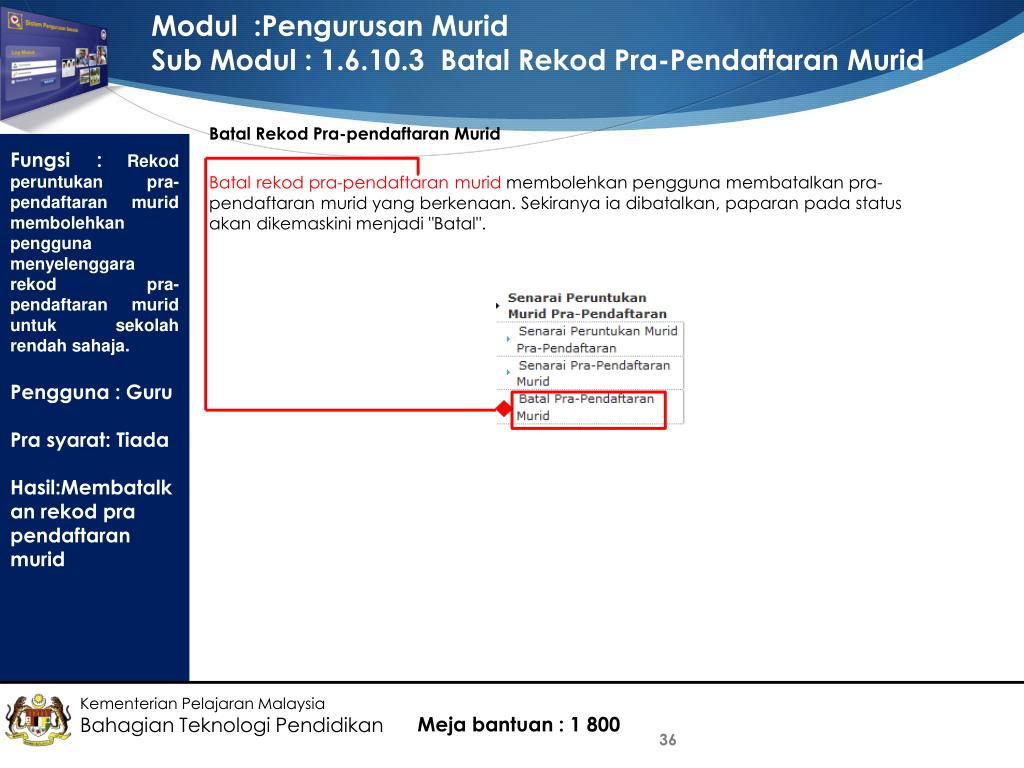 Modul :Pengurusan Murid
Sub Modul : 1.6.10.3 Batal Rekod Pra-Pendaftaran Murid

Fungsi : Rekod peruntukan pra-pendaftaran murid membolehkan pengguna menyelenggara rekod pra-pendaftaran murid untuk sekolah rendah sahaja.

Pengguna : Guru

Pra syarat: Tiada

Hasil:Membatalkan rekod pra pendaftaran murid

Batal Rekod Pra-pendaftaran Murid

Batal rekod pra-pendaftaran murid membolehkan pengguna membatalkan pra-pendaftaran murid yang berkenaan. Sekiranya ia dibatalkan, paparan pada status akan dikemaskini menjadi "Batal".

Senarai Peruntukan Murid Pra-Pendaftaran
Senarai Peruntukan Murid Pra-Pendaftaran
Senarai Pra-Pendaftaran Murid
Batal Pra-Pendaftaran Murid

Kementerian Pelajaran Malaysia
Bahagian Teknologi Pendidikan
Meja bantuan : 1 800
36